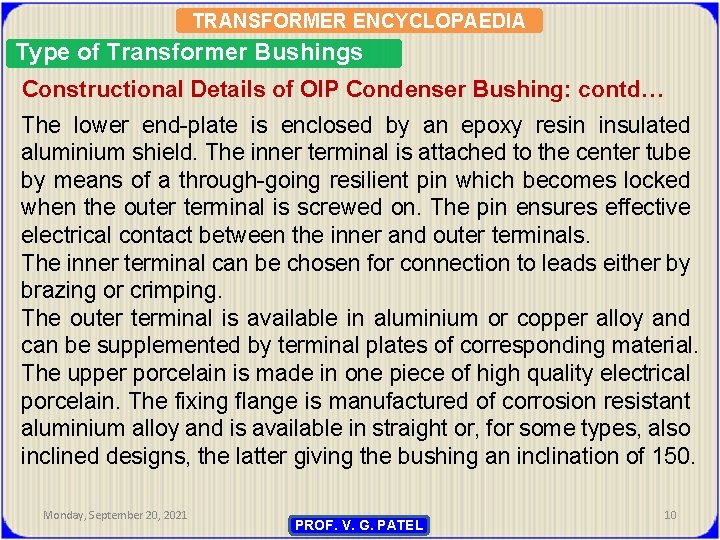 TRANSFORMER ENCYCLOPAEDIA

Type of Transformer Bushings

Constructional Details of OIP Condenser Bushing: contd…

The lower end-plate is enclosed by an epoxy resin insulated aluminium shield. The inner terminal is attached to the center tube by means of a through-going resilient pin which becomes locked when the outer terminal is screwed on. The pin ensures effective electrical contact between the inner and outer terminals.
The inner terminal can be chosen for connection to leads either by brazing or crimping.
The outer terminal is available in aluminium or copper alloy and can be supplemented by terminal plates of corresponding material.
The upper porcelain is made in one piece of high quality electrical porcelain. The fixing flange is manufactured of corrosion resistant aluminium alloy and is available in straight or, for some types, also inclined designs, the latter giving the bushing an inclination of 150.

Monday, September 20, 2021

PROF. V. G. PATEL

10